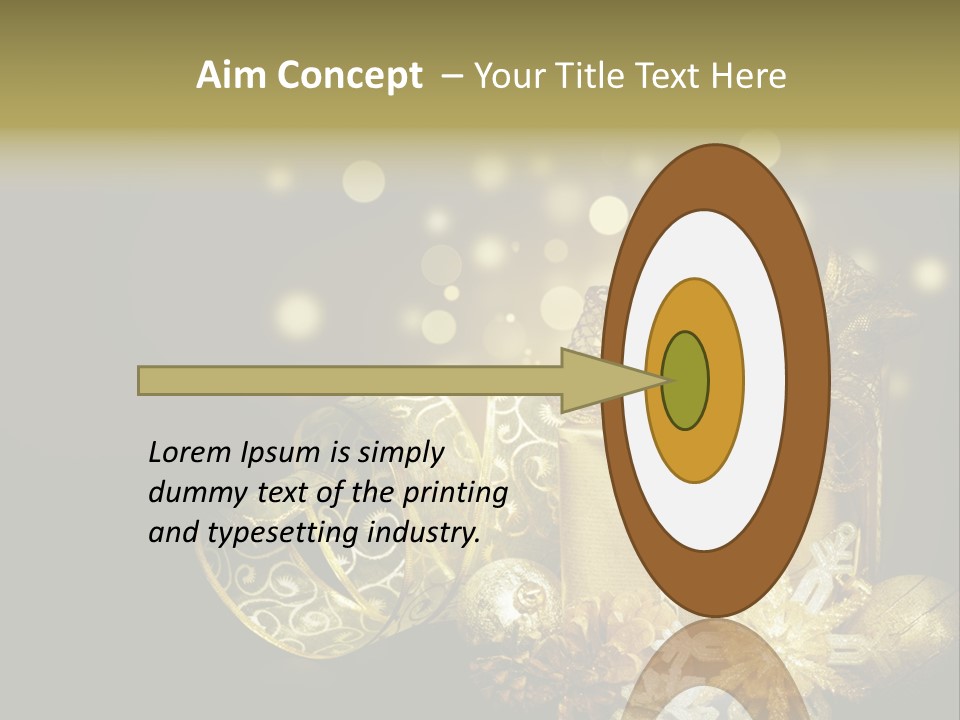 Aim Concept – Your Title Text Here

Lorem Ipsum is simply dummy text of the printing and typesetting industry.